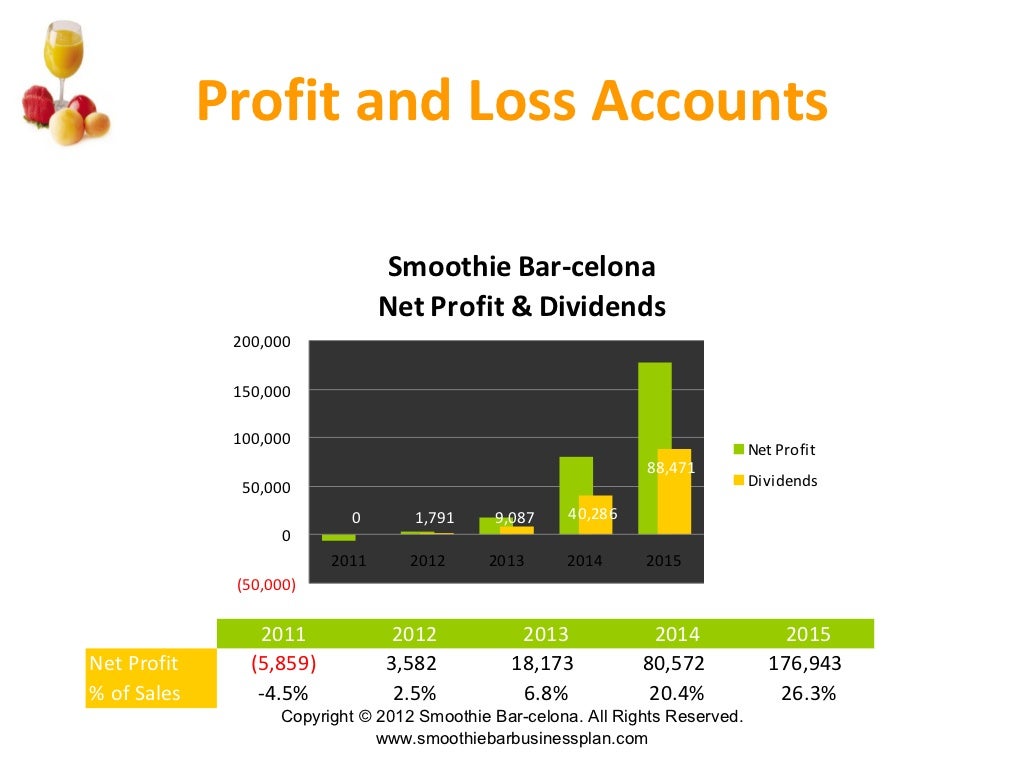 Profit and Loss Accounts

Smoothie Bar-celona
Net Profit & Dividends

200,000
150,000
100,000
50,000
0
(50,000)

0
1,791
9,087
40,286
88,471

2011
2012
2013
2014
2015

Net Profit
Dividends

| | 2011 | 2012 | 2013 | 2014 | 2015 |
|---|---|---|---|---|---|
| Net Profit | (5,859) | 3,582 | 18,173 | 80,572 | 176,943 |
| % of Sales | -4.5% | 2.5% | 6.8% | 20.4% | 26.3% |

Copyright © 2012 Smoothie Bar-celona. All Rights Reserved.
www.smoothiebarbusinessplan.com